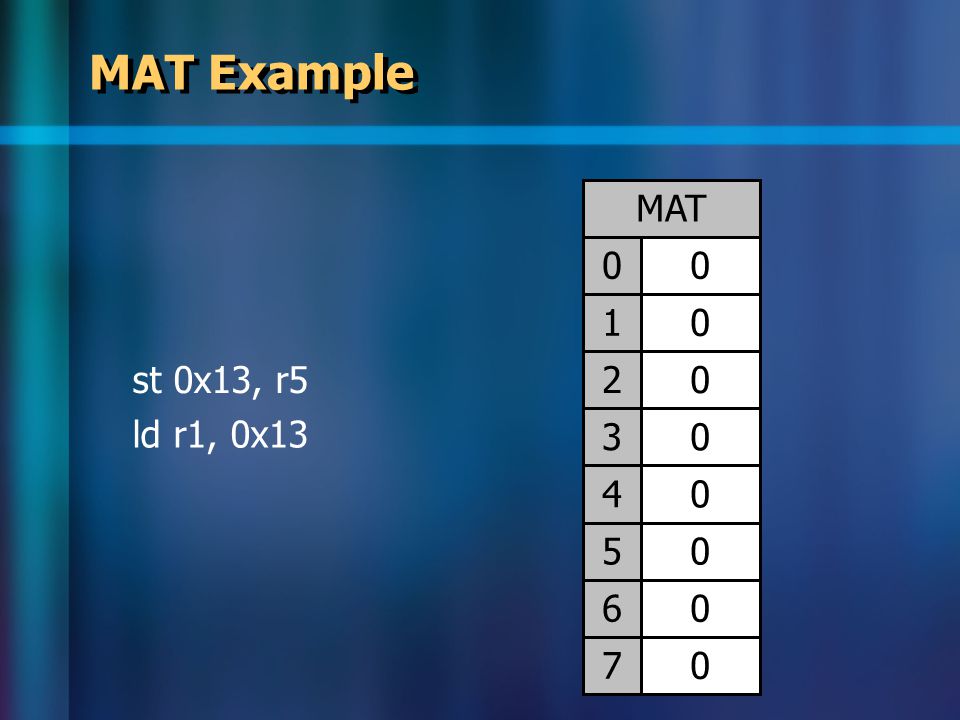 MAT Example

st 0x13, r5
ld r1, 0x13

| MAT | |
|---|---|
| 0 | 0 |
| 1 | 0 |
| 2 | 0 |
| 3 | 0 |
| 4 | 0 |
| 5 | 0 |
| 6 | 0 |
| 7 | 0 |